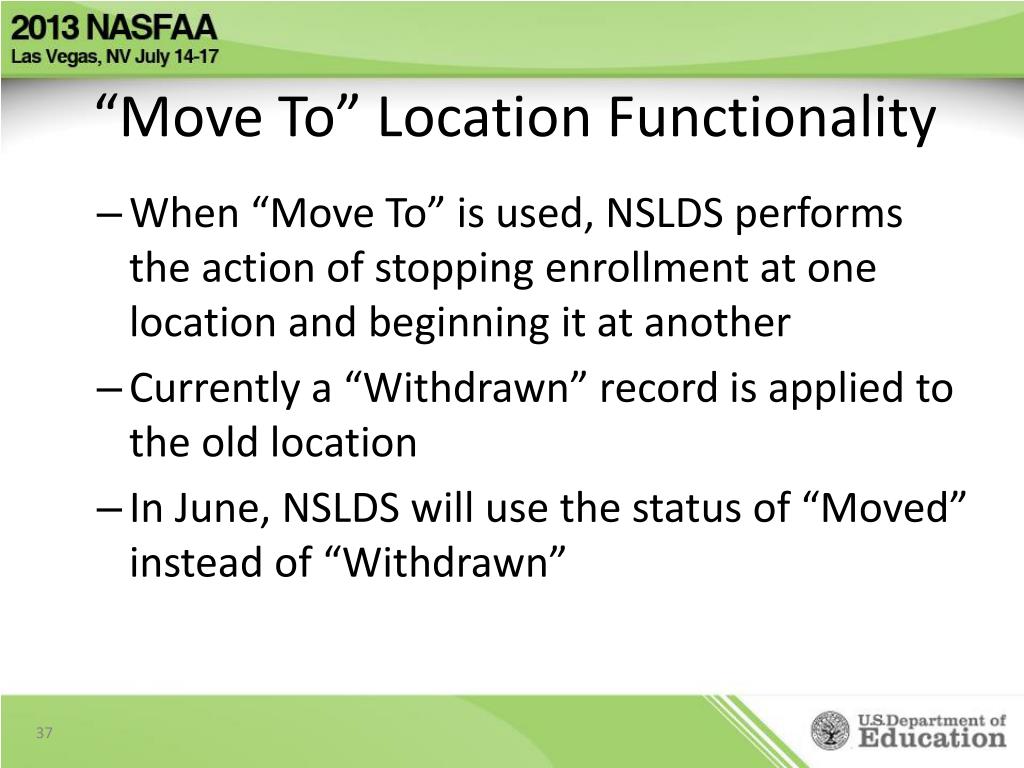 2013 NASFAA
Las Vegas, NV July 14-17

“Move To” Location Functionality

– When “Move To” is used, NSLDS performs the action of stopping enrollment at one location and beginning it at another

– Currently a “Withdrawn” record is applied to the old location

– In June, NSLDS will use the status of “Moved” instead of “Withdrawn”

37

U.S. Department of Education